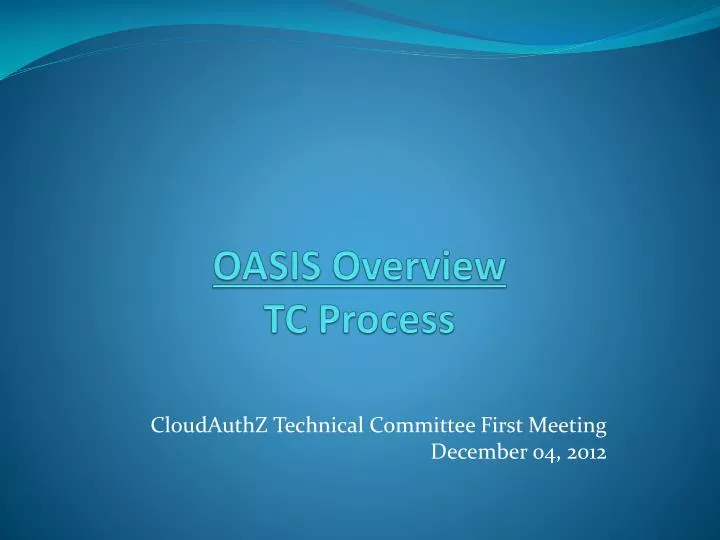 OASIS Overview
TC Process

CloudAuthZ Technical Committee First Meeting
December 04, 2012